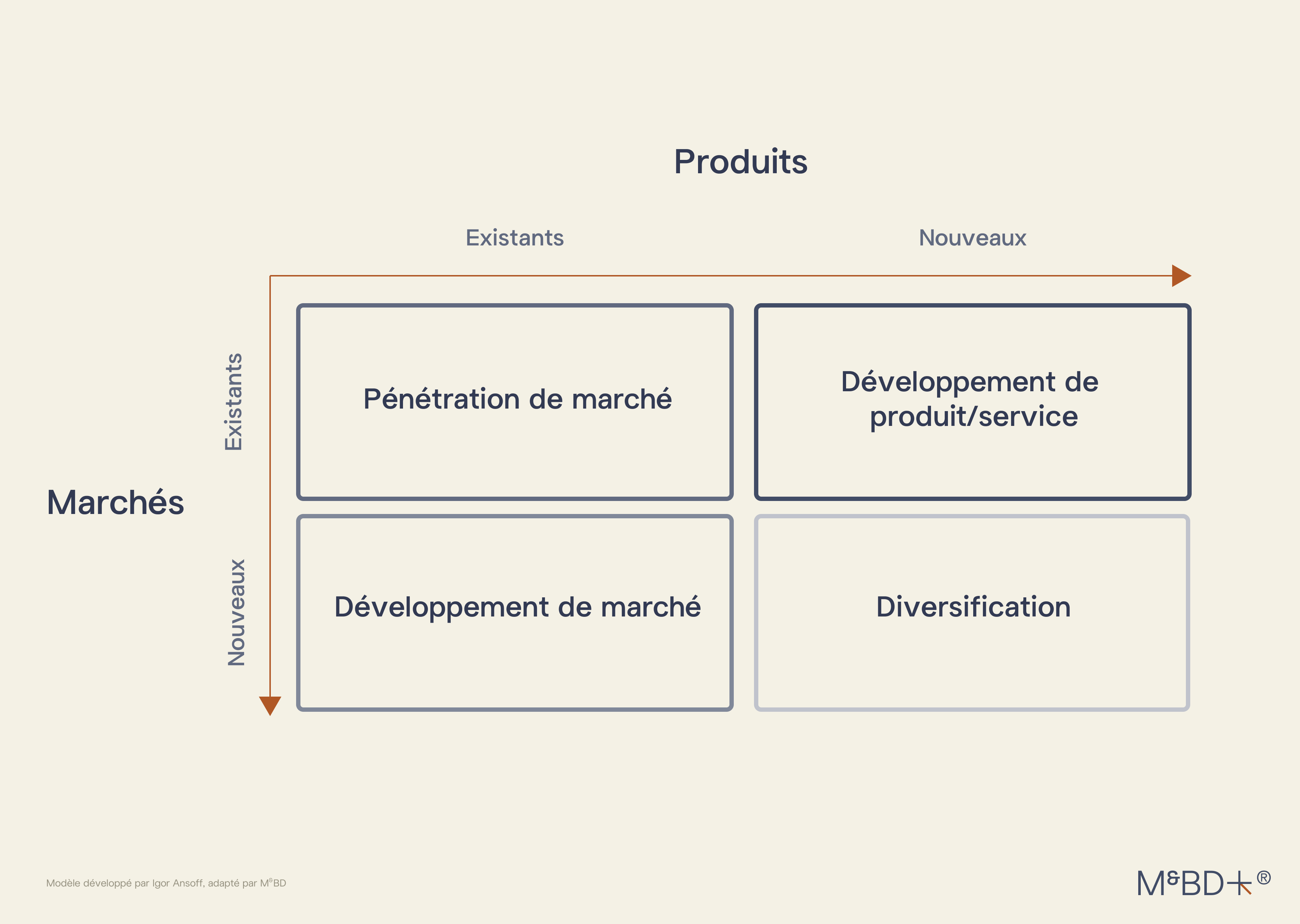 Produits

Existants

Nouveaux

Marchés

Existants

Nouveaux

Pénétration de marché

Développement de produit/service

Développement de marché

Diversification

Modèle développé par Igor Ansoff, adapté par M&BD

M&BD+®